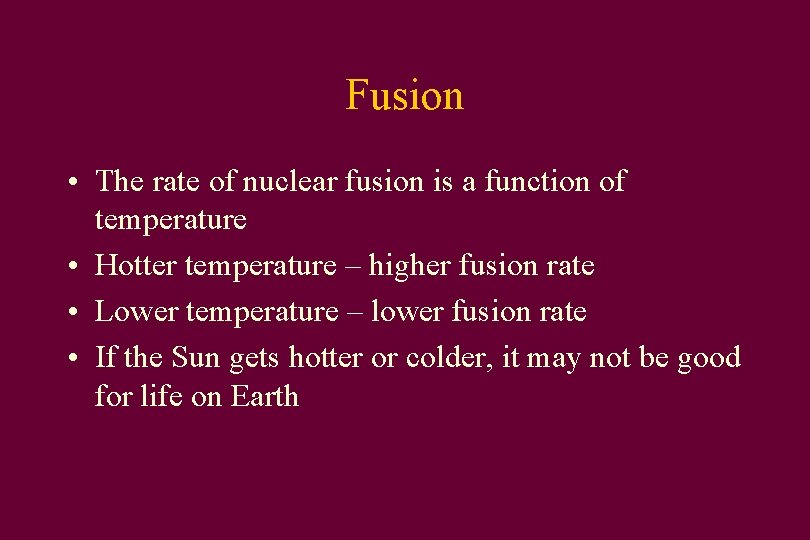 Fusion

• The rate of nuclear fusion is a function of temperature
• Hotter temperature – higher fusion rate
• Lower temperature – lower fusion rate
• If the Sun gets hotter or colder, it may not be good for life on Earth